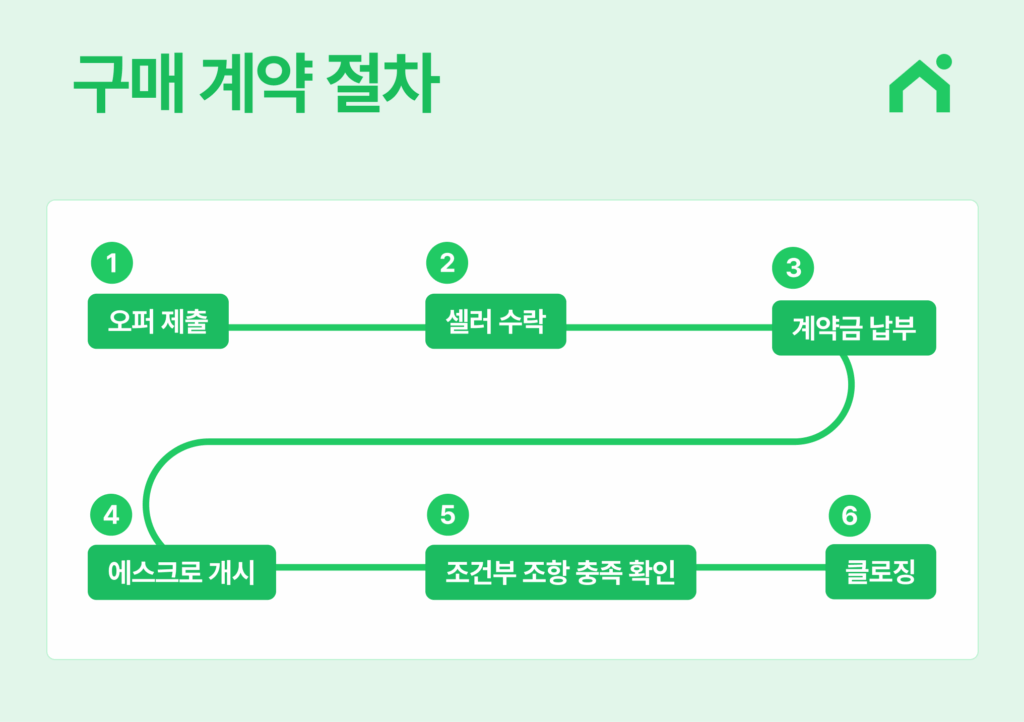 구매 계약 절차

1
오퍼 제출

2
셀러 수락

3
계약금 납부

4
에스크로 개시

5
조건부 조항 충족 확인

6
클로징